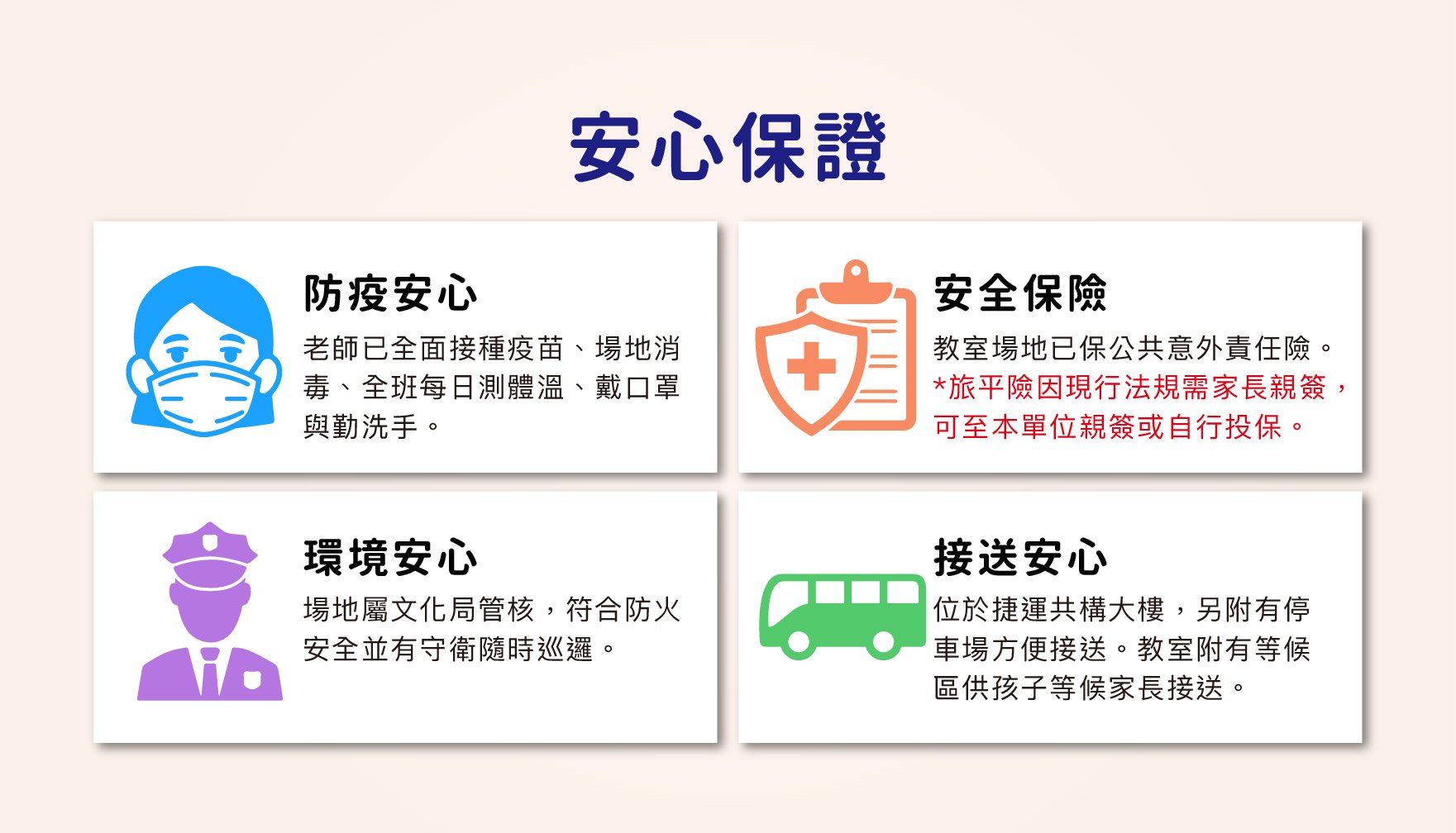 安心保證

防疫安心

老師已全面接種疫苗、場地消毒、全班每日測體溫、戴口罩與勤洗手。

安全保險

教室場地已保公共意外責任險。
*旅平險因現行法規需家長親簽，可至本單位親簽或自行投保。

環境安心

場地屬文化局管核，符合防火安全並有守衛隨時巡邏。

接送安心

位於捷運共構大樓，另附有停車場方便接送。教室附有等候區供孩子等候家長接送。